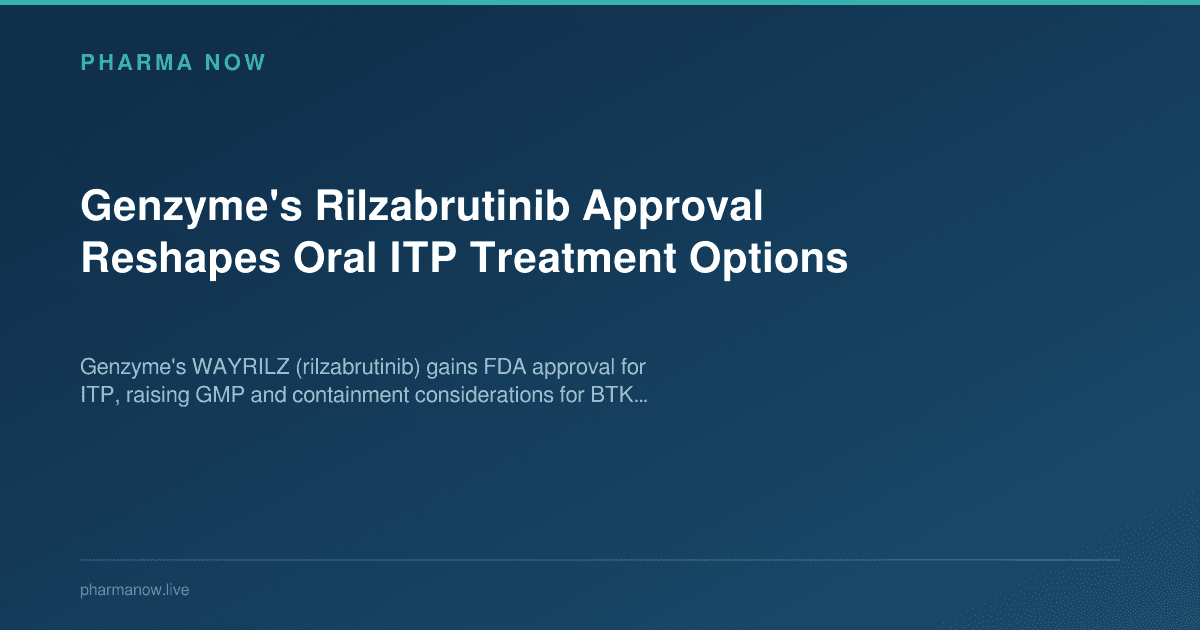 PHARMA NOW

Genzyme's Rilzabrutinib Approval Reshapes Oral ITP Treatment Options

Genzyme's WAYRILZ (rilzabrutinib) gains FDA approval for ITP, raising GMP and containment considerations for BTK...

pharmanow.live